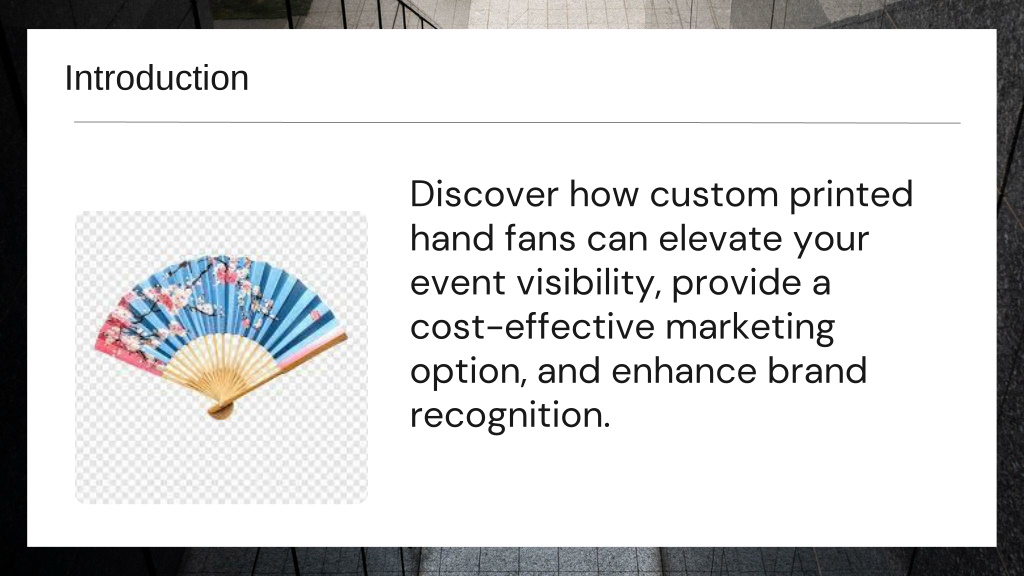 Introduction

Discover how custom printed hand fans can elevate your event visibility, provide a cost-effective marketing option, and enhance brand recognition.